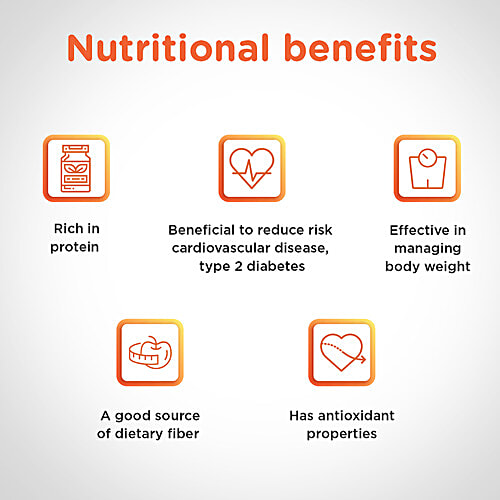 Nutritional benefits

Rich in protein

Beneficial to reduce risk cardiovascular disease, type 2 diabetes

Effective in managing body weight

A good source of dietary fiber

Has antioxidant properties